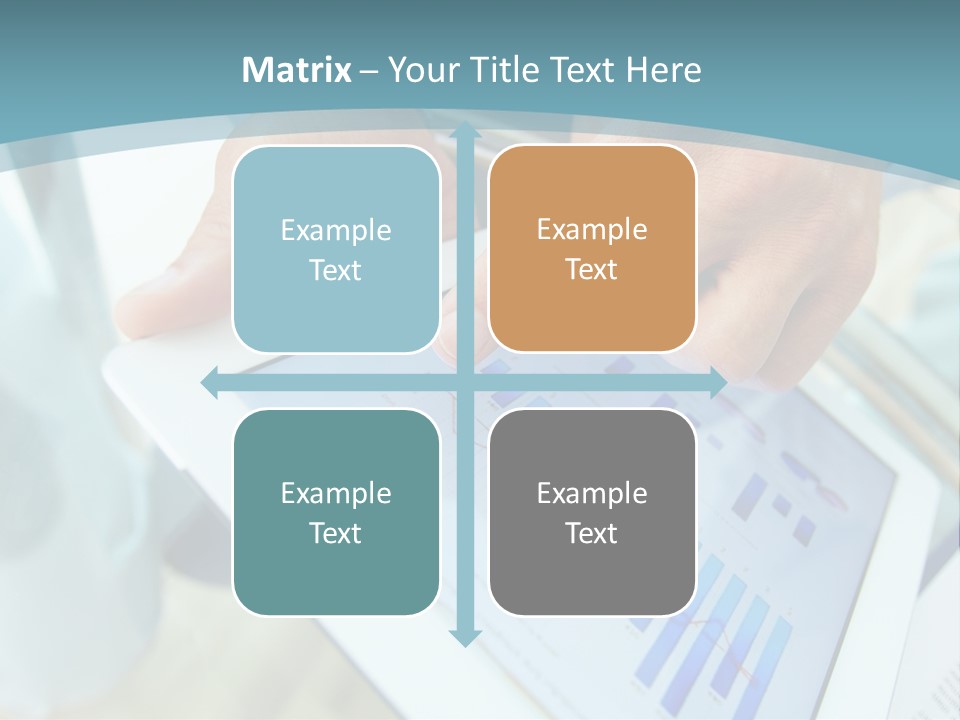 Matrix – Your Title Text Here

Example Text

Example Text

Example Text

Example Text